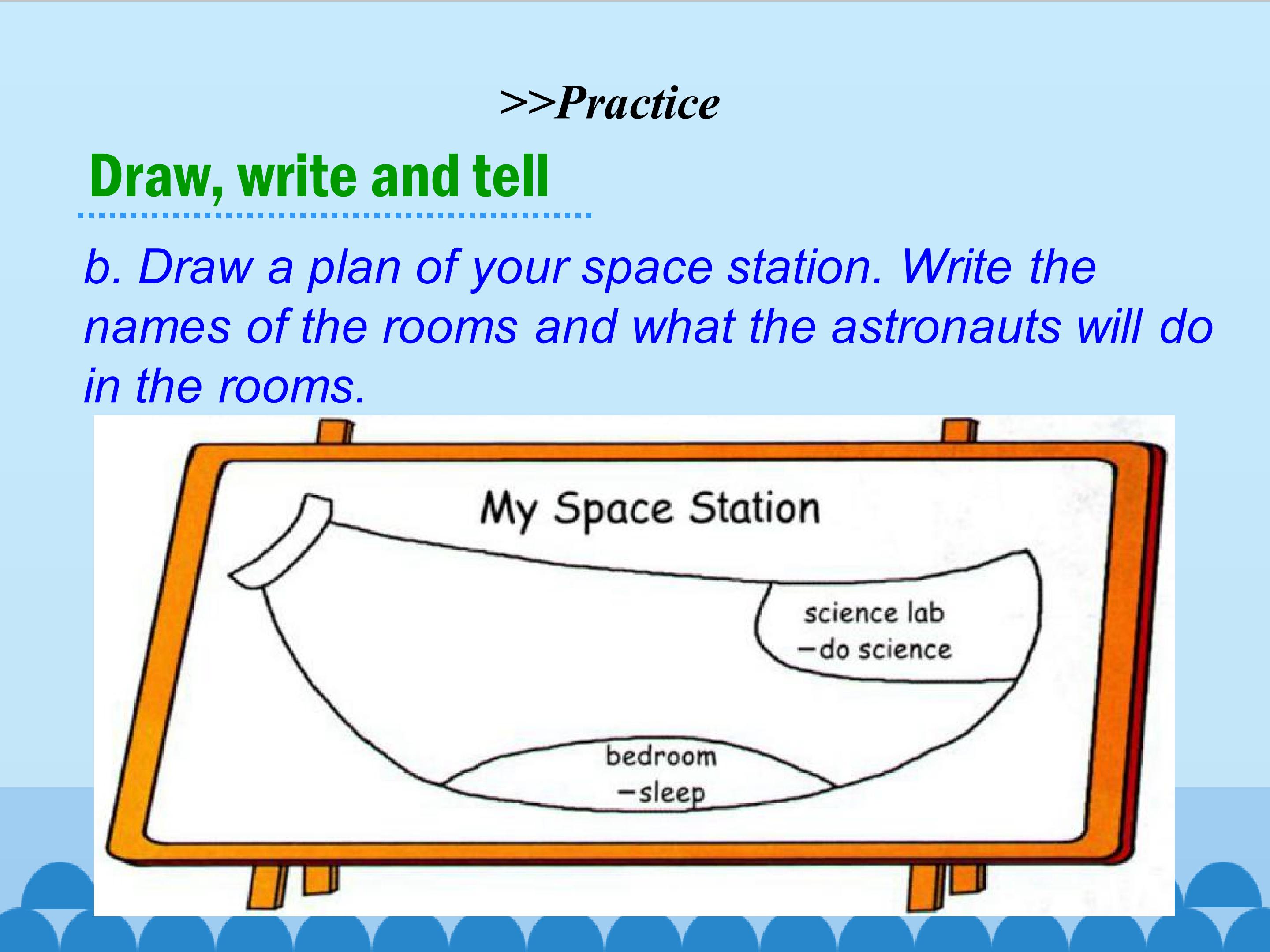 >>Practice

Draw, write and tell

b. Draw a plan of your space station. Write the names of the rooms and what the astronauts will do in the rooms.

My Space Station

science lab
-do science

bedroom
-sleep